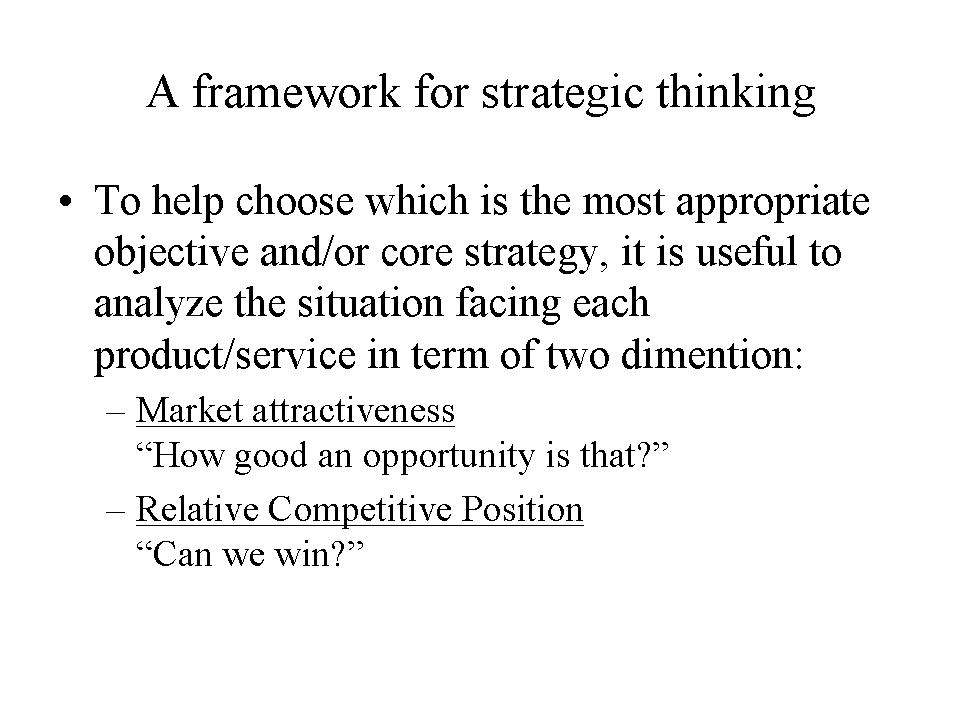 A framework for strategic thinking

• To help choose which is the most appropriate objective and/or core strategy, it is useful to analyze the situation facing each product/service in term of two dimention:

– Market attractiveness
“How good an opportunity is that?”

– Relative Competitive Position
“Can we win?”